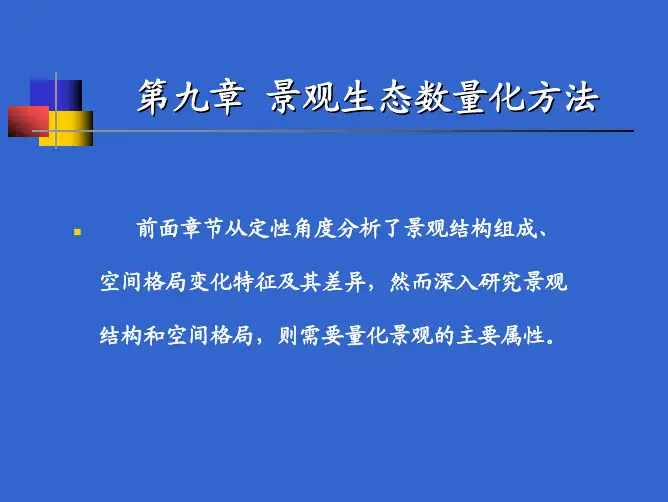 第九章 景观生态数量化方法

前面章节从定性角度分析了景观结构组成、空间格局变化特征及其差异，然而深入研究景观结构和空间格局，则需要量化景观的主要属性。